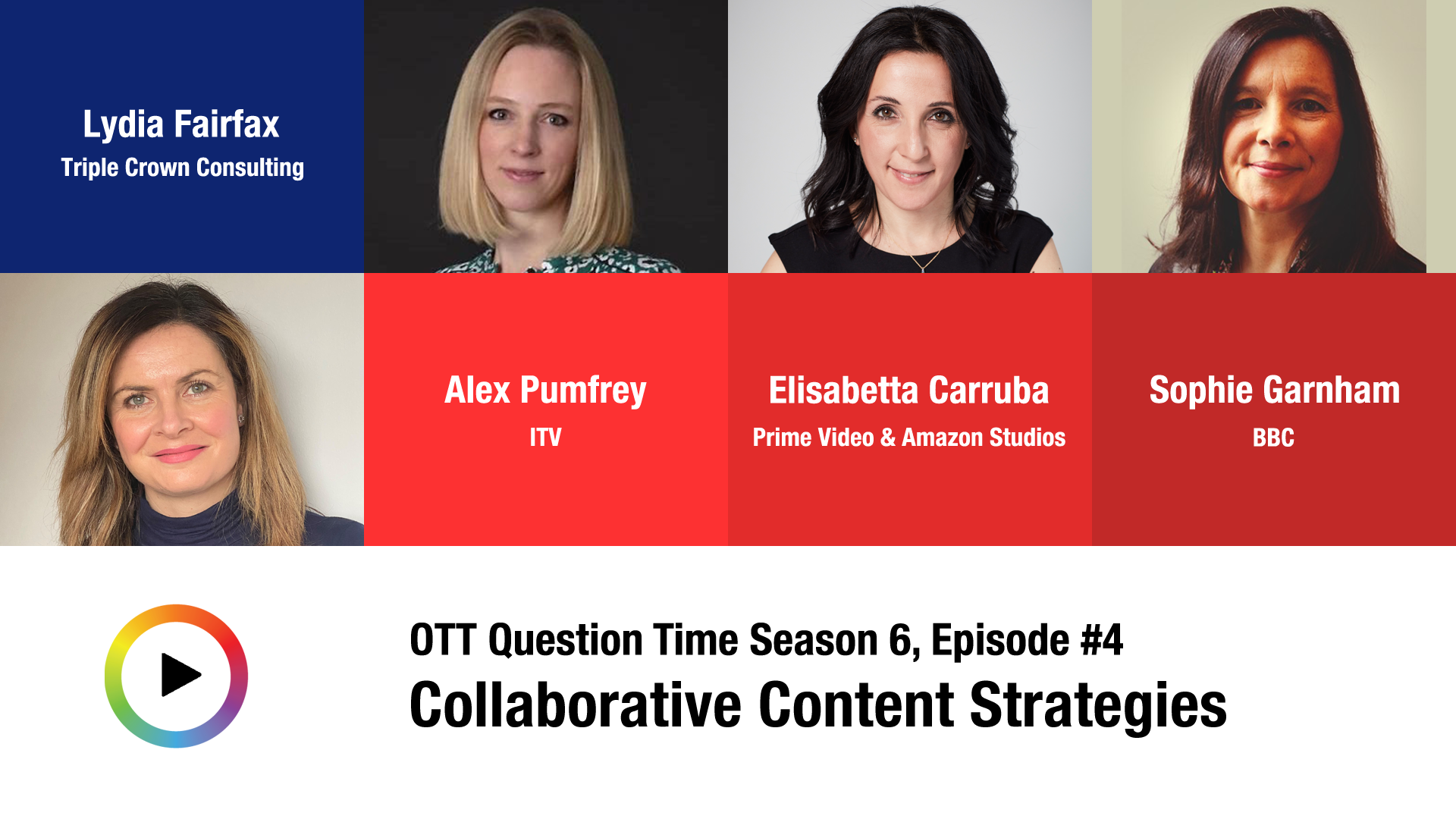 Lydia Fairfax
Triple Crown Consulting

Alex Pumfrey
ITV

Elisabetta Carruba
Prime Video & Amazon Studios

Sophie Garnham
BBC

OTT Question Time Season 6, Episode #4
Collaborative Content Strategies